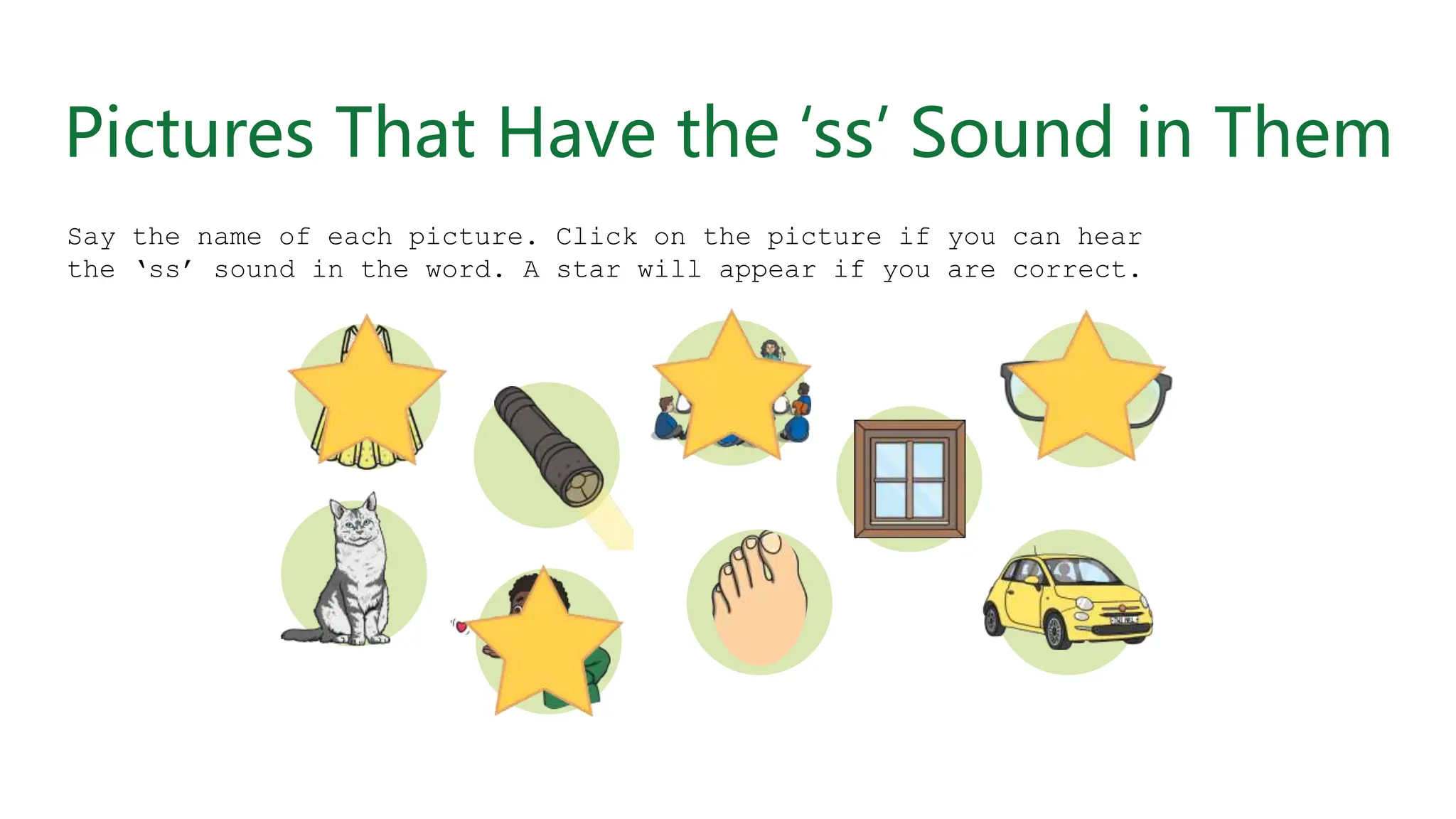 Pictures That Have the ‘ss’ Sound in Them

Say the name of each picture. Click on the picture if you can hear the ‘ss’ sound in the word. A star will appear if you are correct.